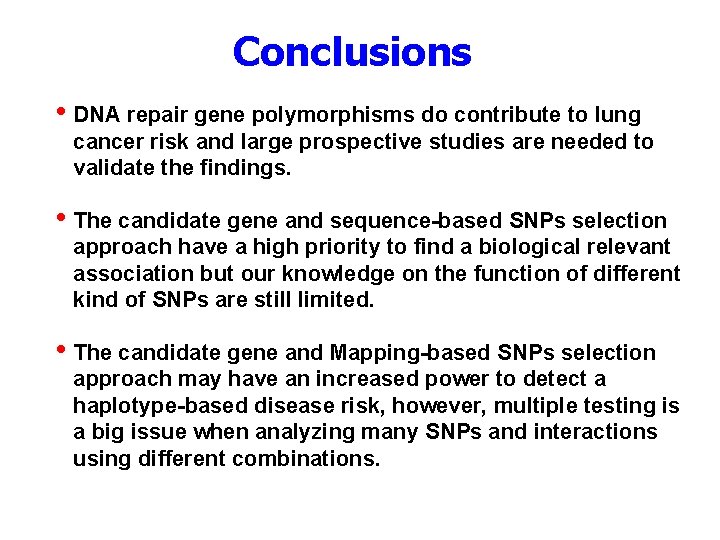 Conclusions

• DNA repair gene polymorphisms do contribute to lung cancer risk and large prospective studies are needed to validate the findings.

• The candidate gene and sequence-based SNPs selection approach have a high priority to find a biological relevant association but our knowledge on the function of different kind of SNPs are still limited.

• The candidate gene and Mapping-based SNPs selection approach may have an increased power to detect a haplotype-based disease risk, however, multiple testing is a big issue when analyzing many SNPs and interactions using different combinations.